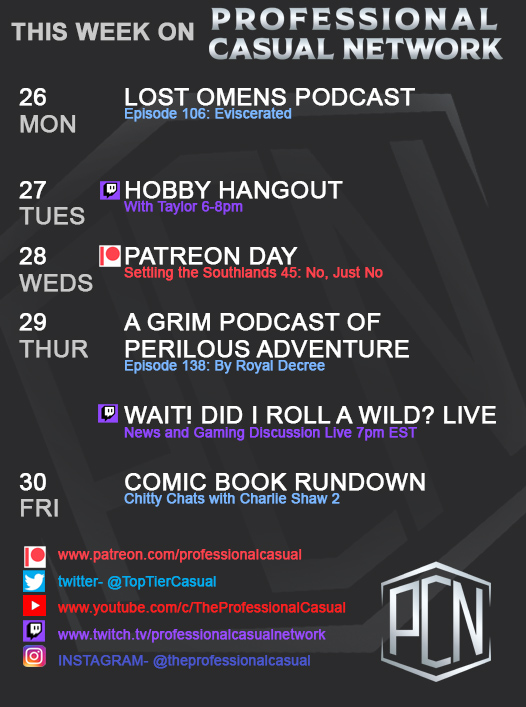 THIS WEEK ON PROFESSIONAL CASUAL NETWORK

26 MON
LOST OMENS PODCAST
Episode 106: Eviscerated

27 TUES
HOBBY HANGOUT
With Taylor 6-8pm

28 WEDS
PATREON DAY
Settling the Southlands 45: No, Just No

29 THUR
A GRIM PODCAST OF PERILOUS ADVENTURE
Episode 138: By Royal Decree

WAIT! DID I ROLL A WILD? LIVE
News and Gaming Discussion Live 7pm EST

30 FRI
COMIC BOOK RUNDOWN
Chitty Chats with Charlie Shaw 2

www.patreon.com/professionalcasual
twitter- @TopTierCasual
www.youtube.com/c/TheProfessionalCasual
www.twitch.tv/professionalcasualnetwork
INSTAGRAM- @theprofessionalcasual

PCN